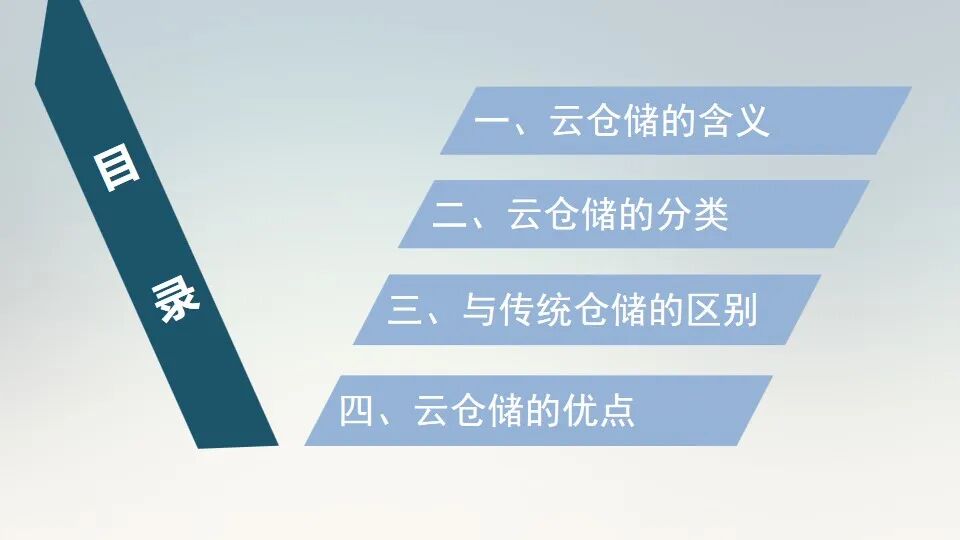 目录

一、云仓储的含义

二、云仓储的分类

三、与传统仓储的区别

四、云仓储的优点